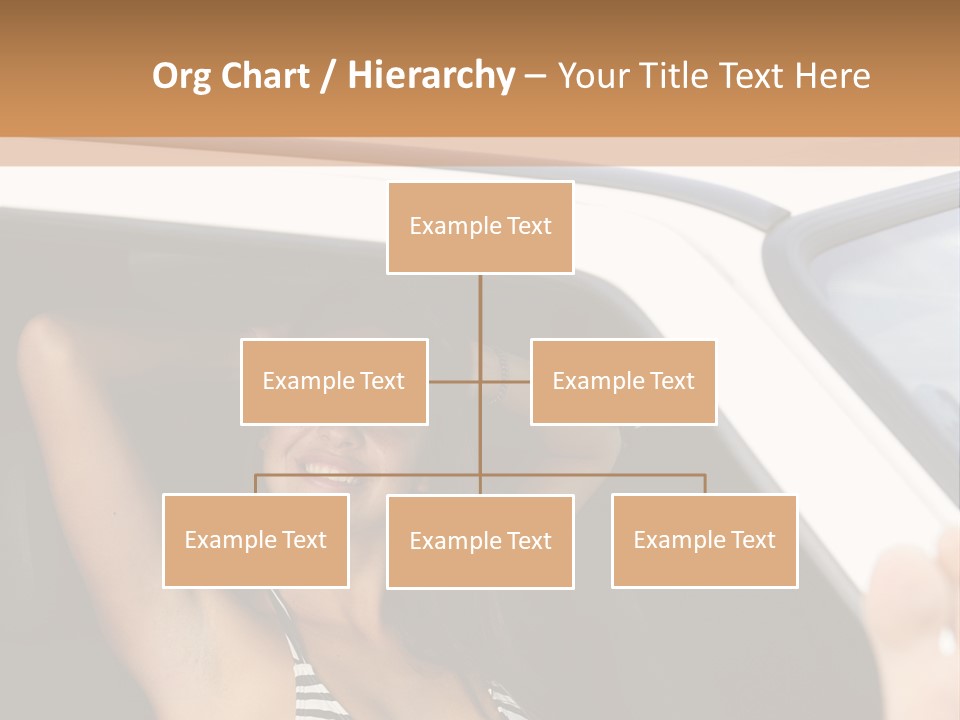 Org Chart / Hierarchy – Your Title Text Here

Example Text

Example Text

Example Text

Example Text

Example Text

Example Text